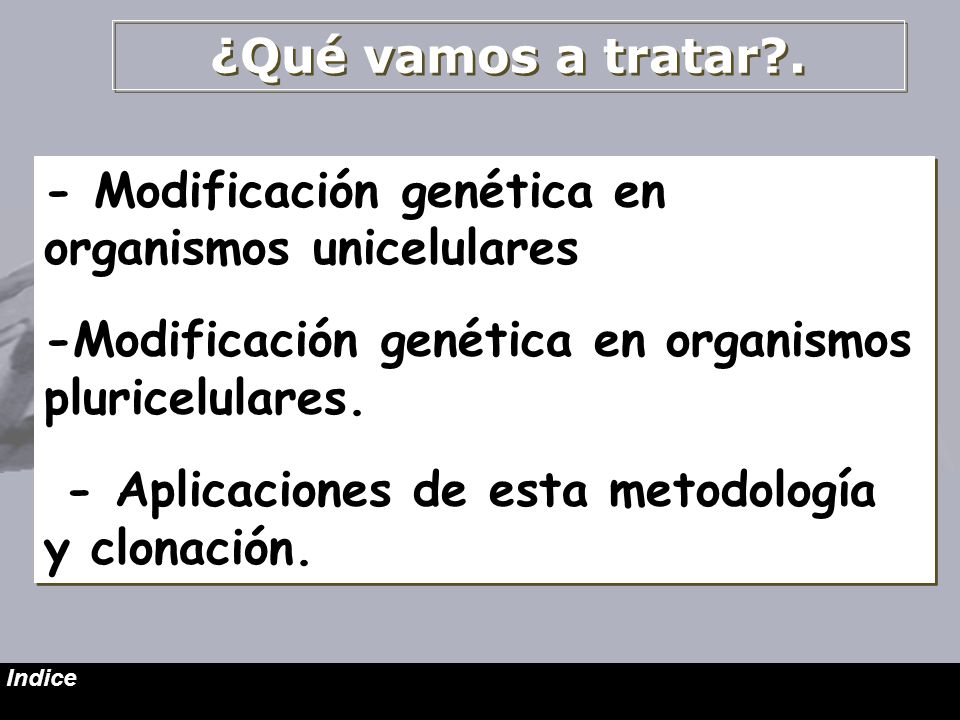 ¿Qué vamos a tratar?.

- Modificación genética en organismos unicelulares

-Modificación genética en organismos pluricelulares.

- Aplicaciones de esta metodología y clonación.

Indice